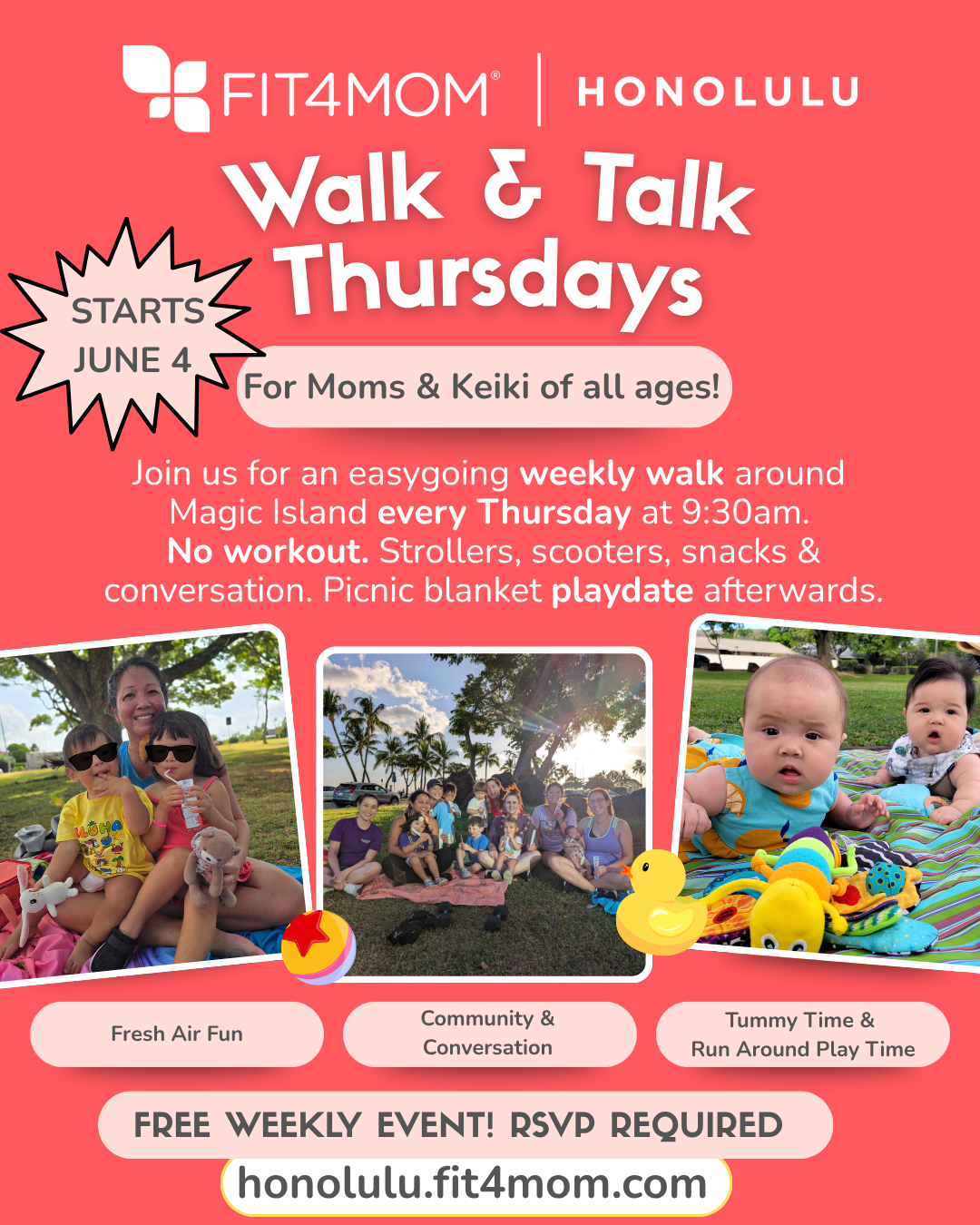 FIT4MOM® | HONOLULU

Walk & Talk Thursdays

STARTS JUNE 4

For Moms & Keiki of all ages!

Join us for an easygoing weekly walk around Magic Island every Thursday at 9:30am. No workout. Strollers, scooters, snacks & conversation. Picnic blanket playdate afterwards.

ALOHA

Fresh Air Fun

Community & Conversation

Tummy Time & Run Around Play Time

FREE WEEKLY EVENT! RSVP REQUIRED

honolulu.fit4mom.com